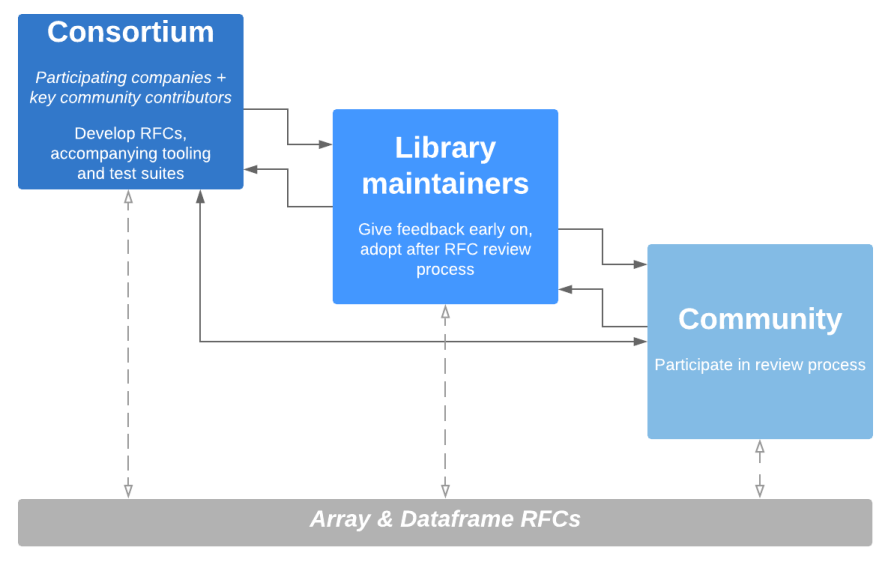 Consortium

Participating companies + key community contributors

Develop RFCs, accompanying tooling and test suites

Library maintainers

Give feedback early on, adopt after RFC review process

Community

Participate in review process

Array & Dataframe RFCs